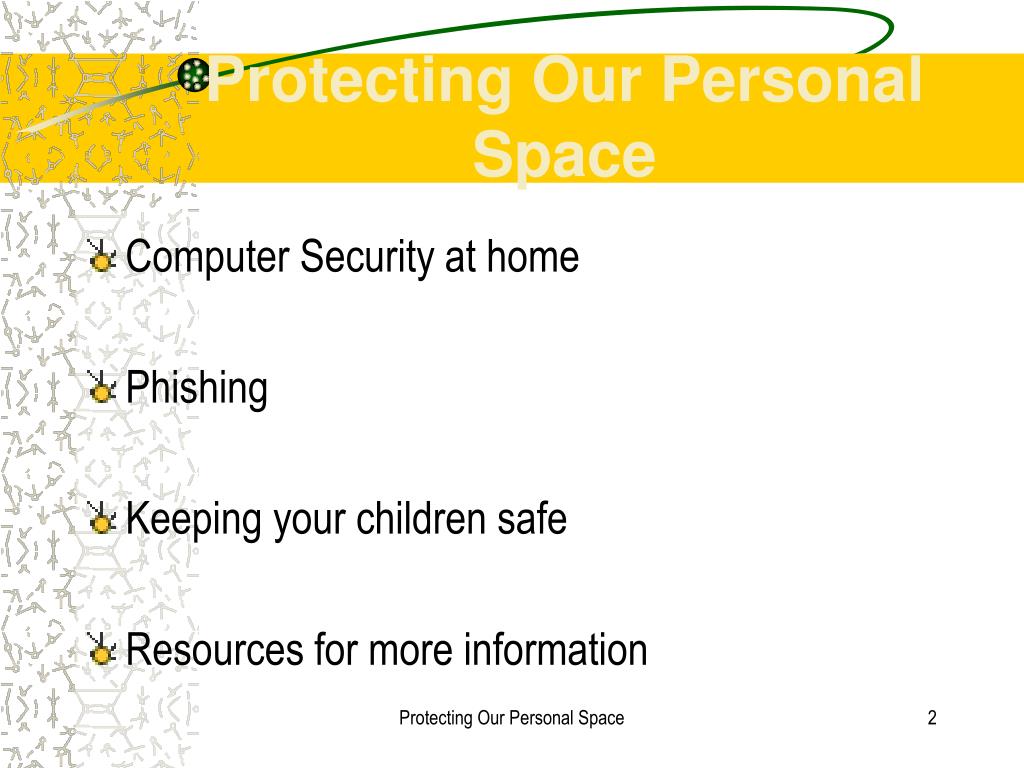 Protecting Our Personal Space

Computer Security at home

Phishing

Keeping your children safe

Resources for more information

Protecting Our Personal Space

2